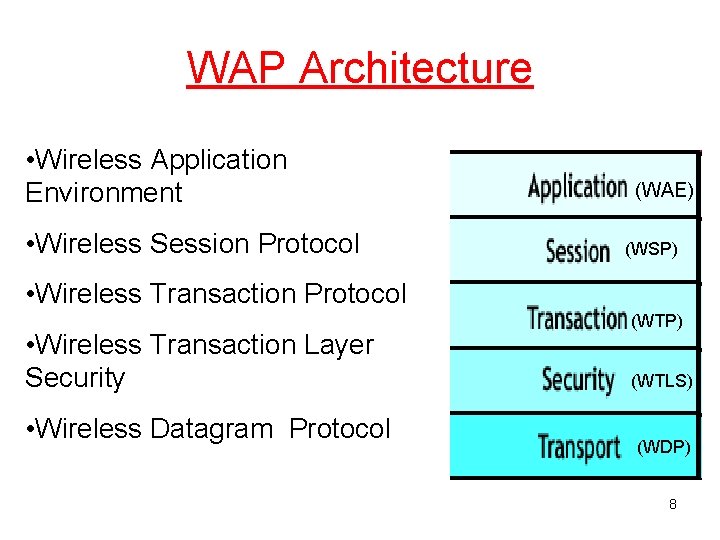 WAP Architecture

•Wireless Application Environment

•Wireless Session Protocol

•Wireless Transaction Protocol

•Wireless Transaction Layer Security

•Wireless Datagram Protocol

Application (WAE)

Session (WSP)

Transaction (WTP)

Security (WTLS)

Transport (WDP)

8